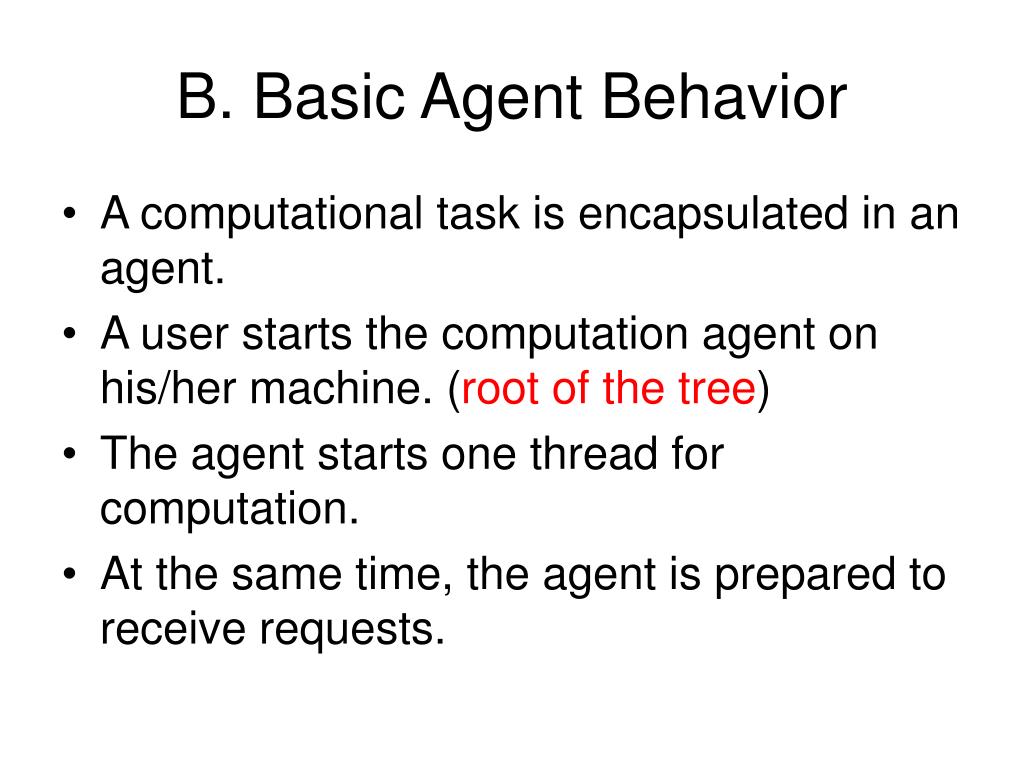 B. Basic Agent Behavior

• A computational task is encapsulated in an agent.
• A user starts the computation agent on his/her machine. (root of the tree)
• The agent starts one thread for computation.
• At the same time, the agent is prepared to receive requests.